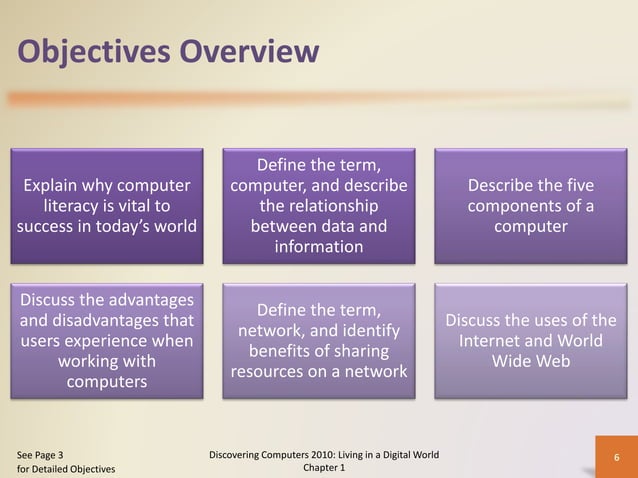 Objectives Overview

Explain why computer literacy is vital to success in today's world

Define the term, computer, and describe the relationship between data and information

Describe the five components of a computer

Discuss the advantages and disadvantages that users experience when working with computers

Define the term, network, and identify benefits of sharing resources on a network

Discuss the uses of the Internet and World Wide Web

See Page 3
for Detailed Objectives

Discovering Computers 2010: Living in a Digital World
Chapter 1

6